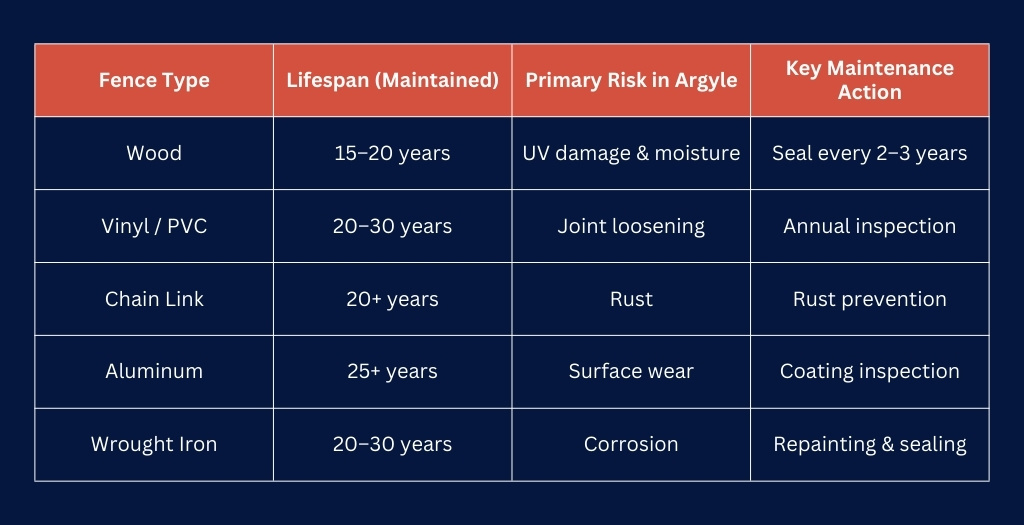 | Fence Type | Lifespan (Maintained) | Primary Risk in Argyle | Key Maintenance Action |
|---|---|---|---|
| Wood | 15–20 years | UV damage & moisture | Seal every 2–3 years |
| Vinyl / PVC | 20–30 years | Joint loosening | Annual inspection |
| Chain Link | 20+ years | Rust | Rust prevention |
| Aluminum | 25+ years | Surface wear | Coating inspection |
| Wrought Iron | 20–30 years | Corrosion | Repainting & sealing |